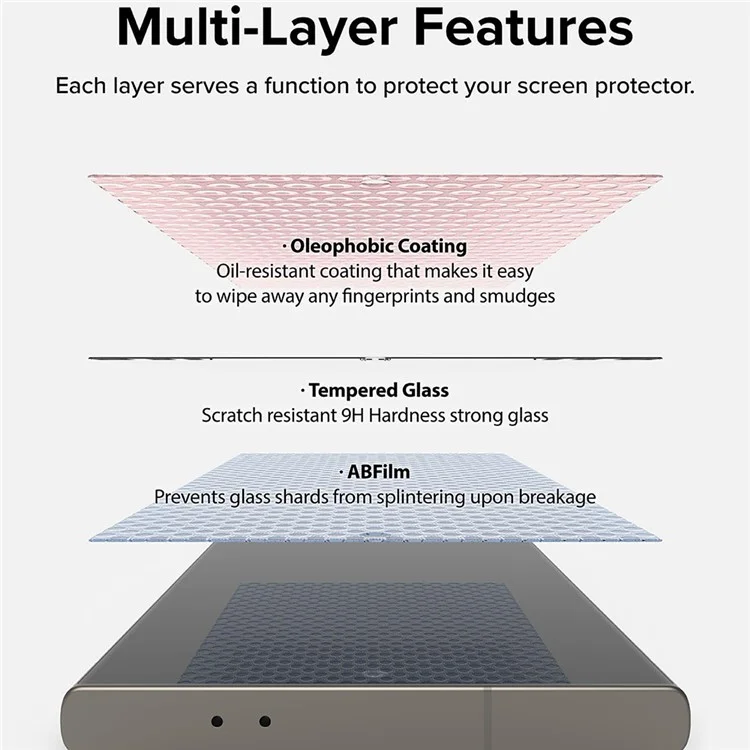 Multi-Layer Features

Each layer serves a function to protect your screen protector.

· Oleophobic Coating
Oil-resistant coating that makes it easy to wipe away any fingerprints and smudges

· Tempered Glass
Scratch resistant 9H Hardness strong glass

· ABFilm
Prevents glass shards from splintering upon breakage